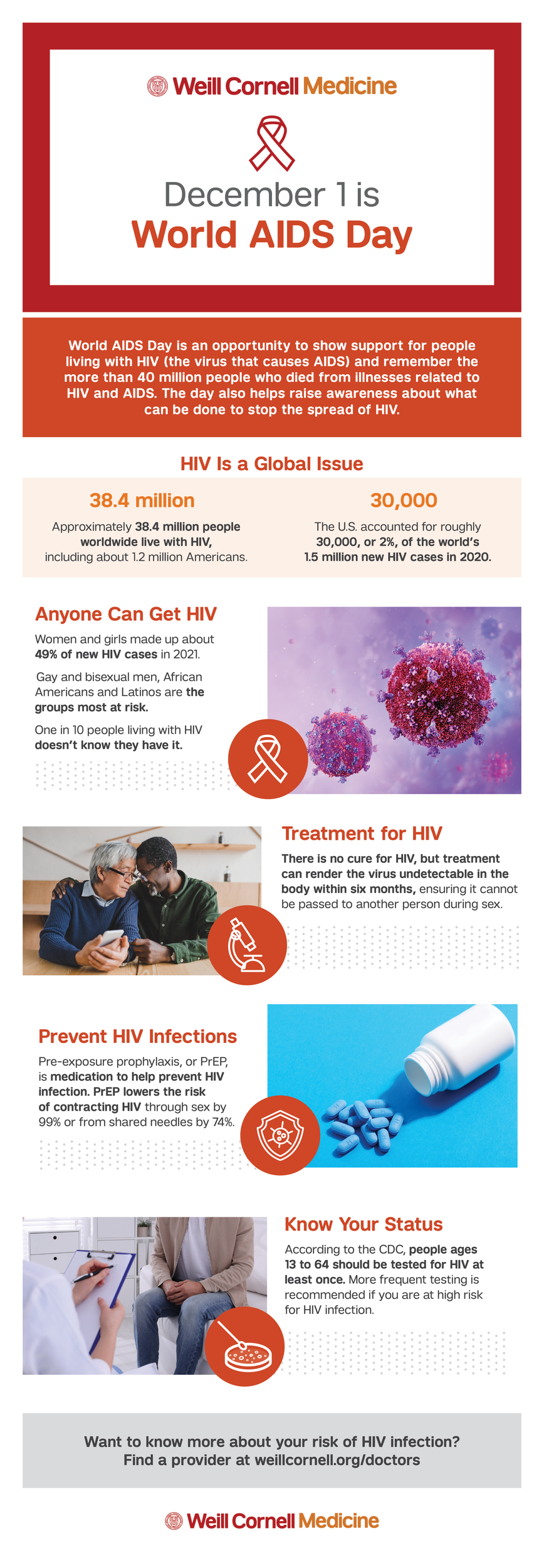 Weill Cornell Medicine

December 1 is
World AIDS Day

World AIDS Day is an opportunity to show support for people living with HIV (the virus that causes AIDS) and remember the more than 40 million people who died from illnesses related to HIV and AIDS. The day also helps raise awareness about what can be done to stop the spread of HIV.

HIV Is a Global Issue

38.4 million

Approximately 38.4 million people worldwide live with HIV, including about 1.2 million Americans.

30,000

The U.S. accounted for roughly 30,000, or 2%, of the world's 1.5 million new HIV cases in 2020.

Anyone Can Get HIV

Women and girls made up about 49% of new HIV cases in 2021.

Gay and bisexual men, African Americans and Latinos are the groups most at risk.

One in 10 people living with HIV doesn't know they have it.

Treatment for HIV

There is no cure for HIV, but treatment can render the virus undetectable in the body within six months, ensuring it cannot be passed to another person during sex.

Prevent HIV Infections

Pre-exposure prophylaxis, or PrEP, is medication to help prevent HIV infection. PrEP lowers the risk of contracting HIV through sex by 99% or from shared needles by 74%.

Know Your Status

According to the CDC, people ages 13 to 64 should be tested for HIV at least once. More frequent testing is recommended if you are at high risk for HIV infection.

Want to know more about your risk of HIV infection?
Find a provider at weillcornell.org/doctors

Weill Cornell Medicine